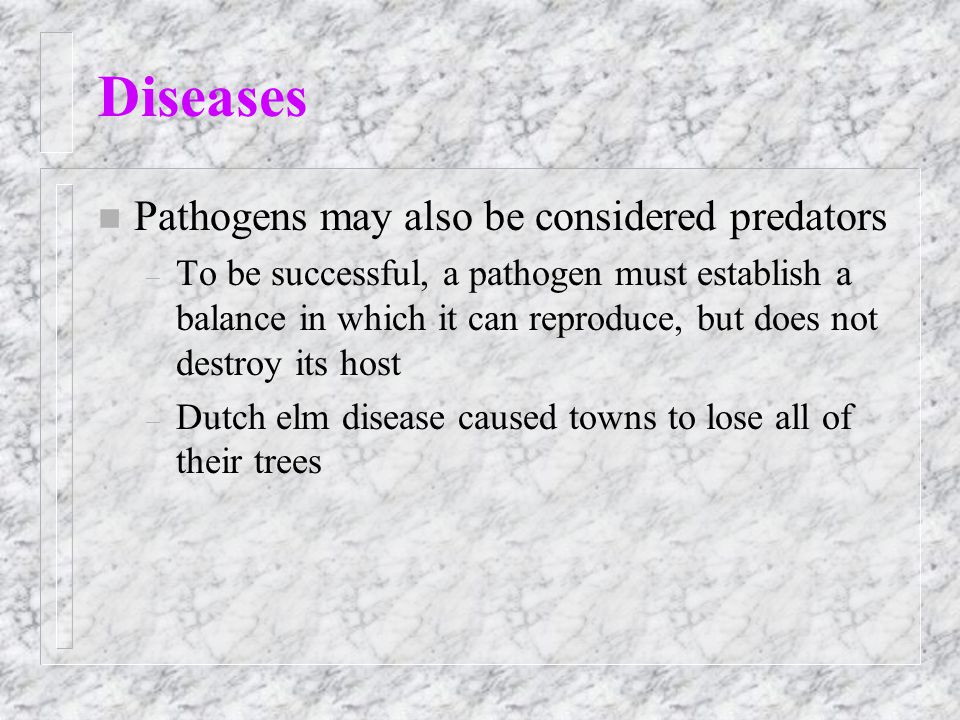 Diseases

Pathogens may also be considered predators

– To be successful, a pathogen must establish a balance in which it can reproduce, but does not destroy its host

– Dutch elm disease caused towns to lose all of their trees